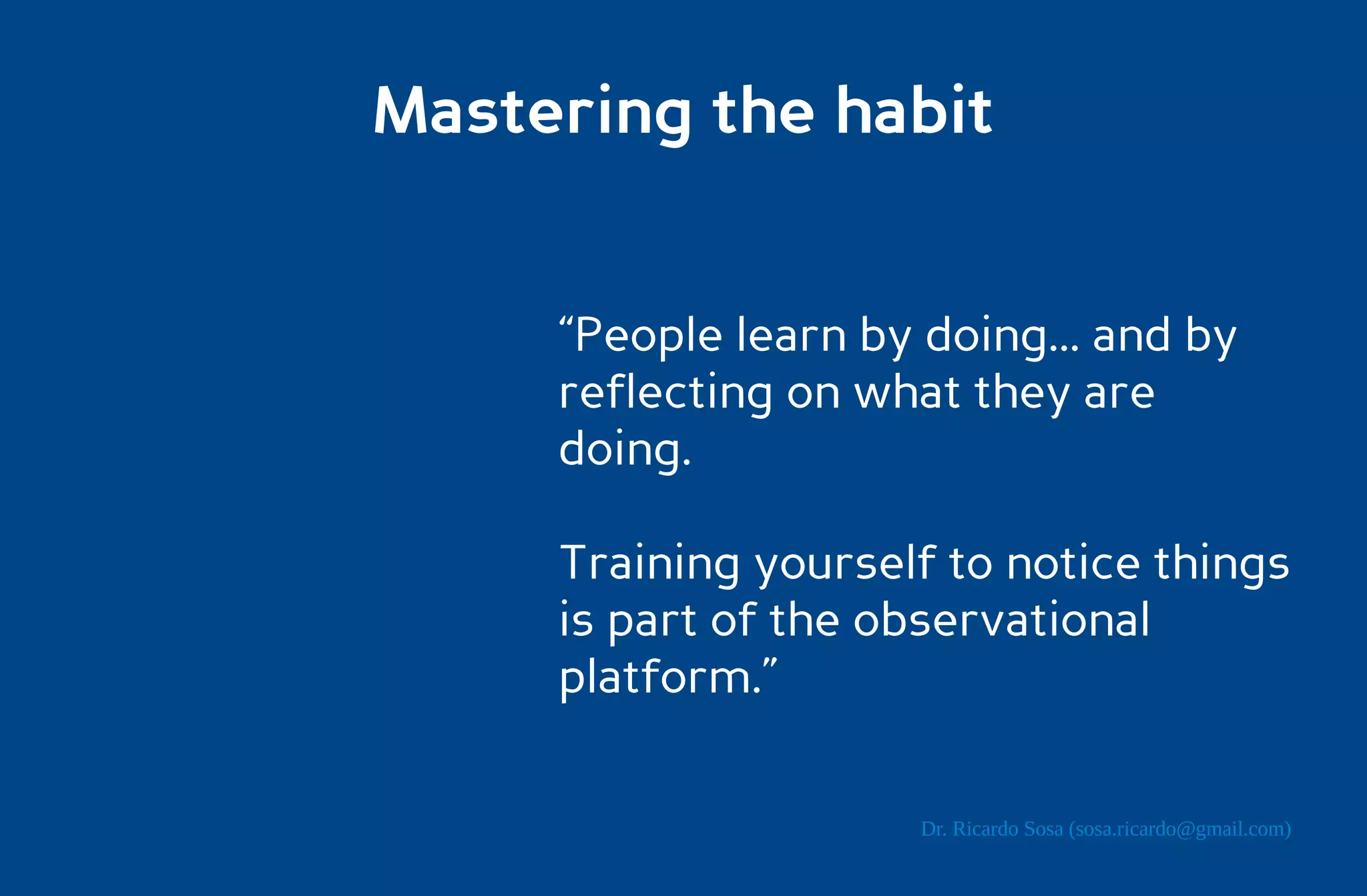 Mastering the habit

“People learn by doing… and by reflecting on what they are doing.

Training yourself to notice things is part of the observational platform.”

Dr. Ricardo Sosa (sosa.ricardo@gmail.com)